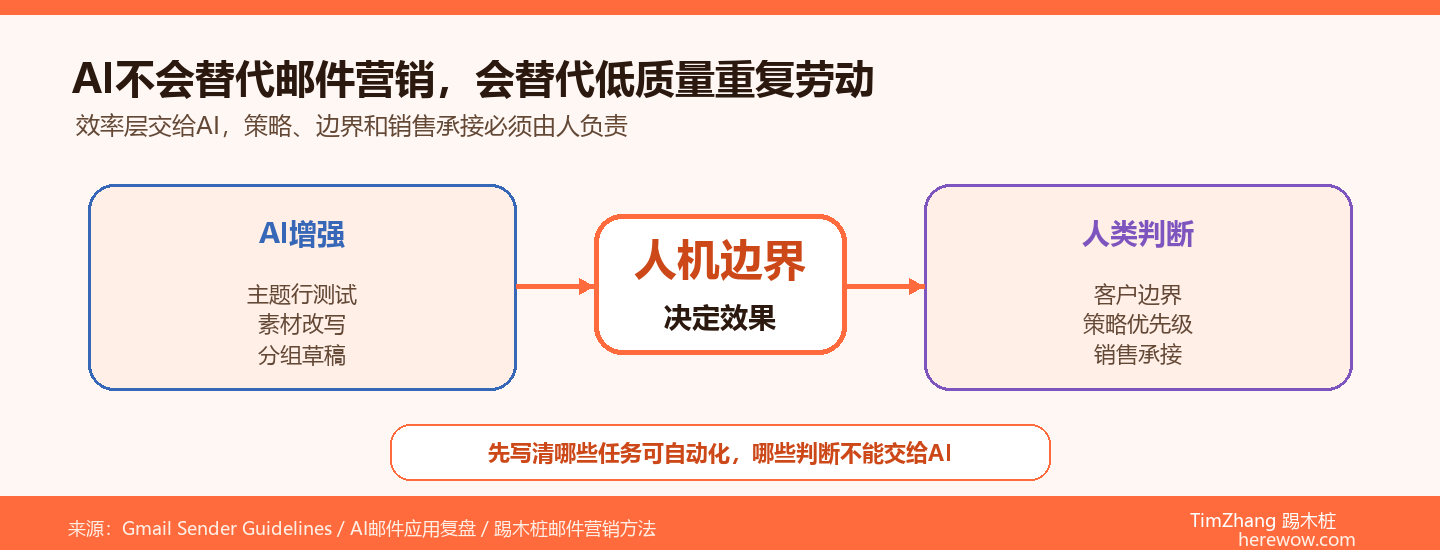 AI不会替代邮件营销，会替代低质量重复劳动

效率层交给AI，策略、边界和销售承接必须由人负责

AI增强

主题行测试
素材改写
分组草稿

人机边界

决定效果

人类判断

客户边界
策略优先级
销售承接

先写清哪些任务可自动化，哪些判断不能交给AI

来源：Gmail Sender Guidelines / AI邮件应用复盘 / 踢木桩邮件营销方法

TimZhang 踢木桩
herewow.com